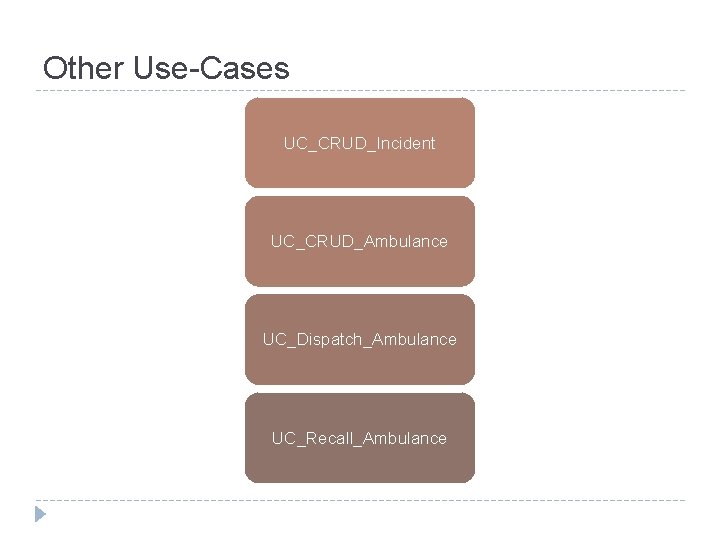 Other Use-Cases

UC_CRUD_Incident

UC_CRUD_Ambulance

UC_Dispatch_Ambulance

UC_Recall_Ambulance